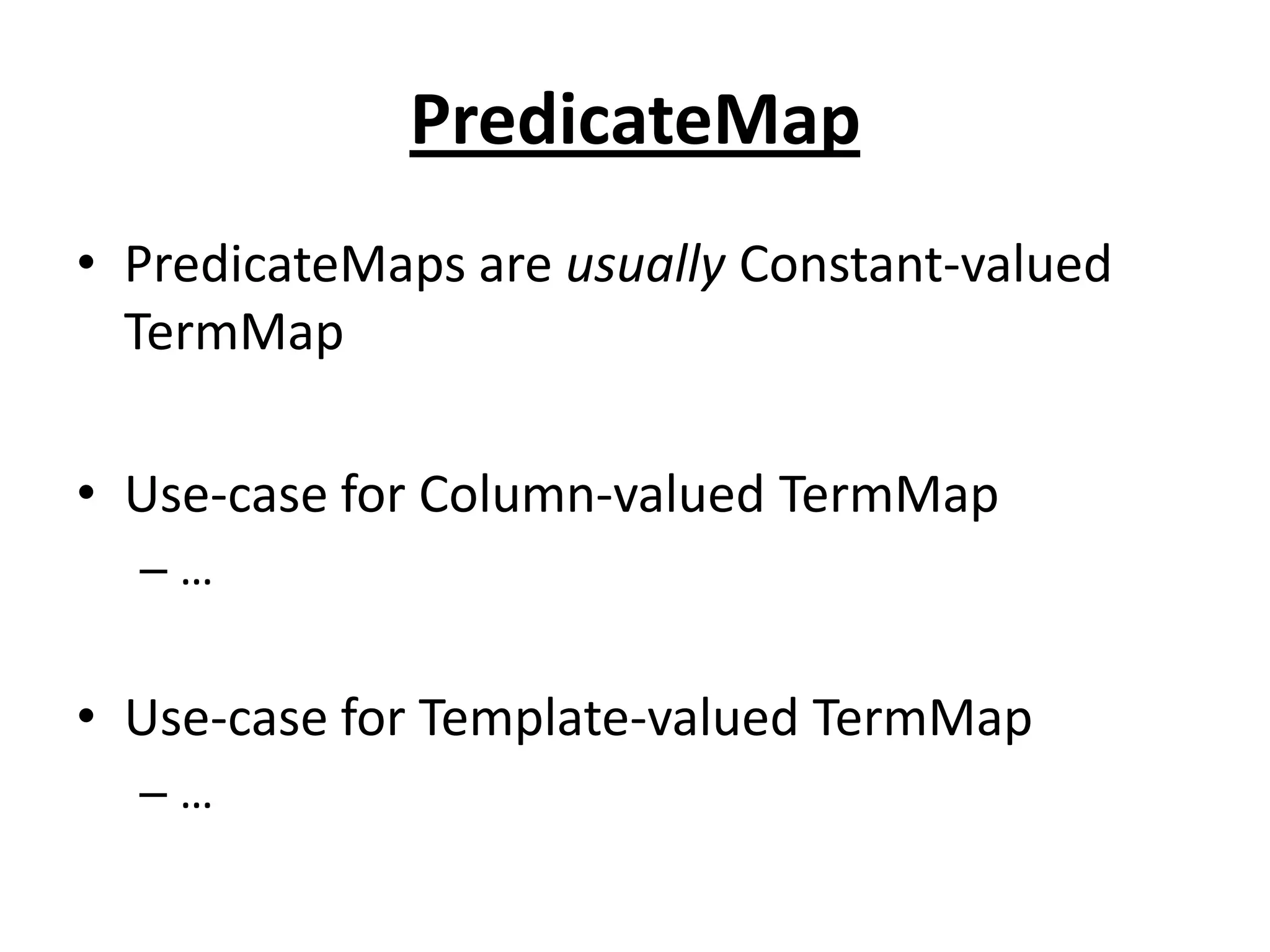 PredicateMap

• PredicateMaps are usually Constant-valued TermMap

• Use-case for Column-valued TermMap
– …

• Use-case for Template-valued TermMap
– …